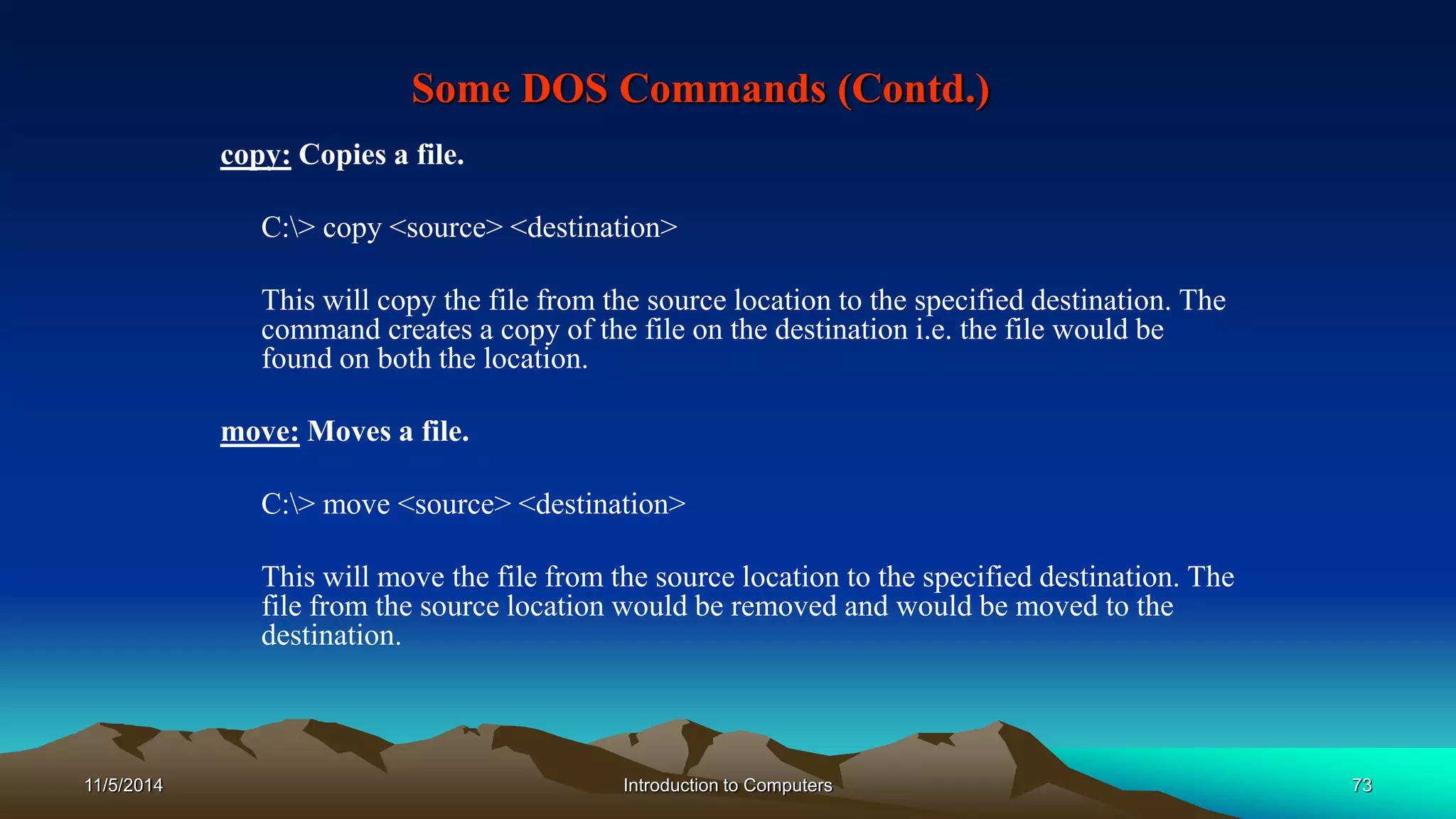 Some DOS Commands (Contd.)

copy: Copies a file.

C:\> copy <source> <destination>

This will copy the file from the source location to the specified destination. The command creates a copy of the file on the destination i.e. the file would be found on both the location.

move: Moves a file.

C:\> move <source> <destination>

This will move the file from the source location to the specified destination. The file from the source location would be removed and would be moved to the destination.

11/5/2014

Introduction to Computers

73